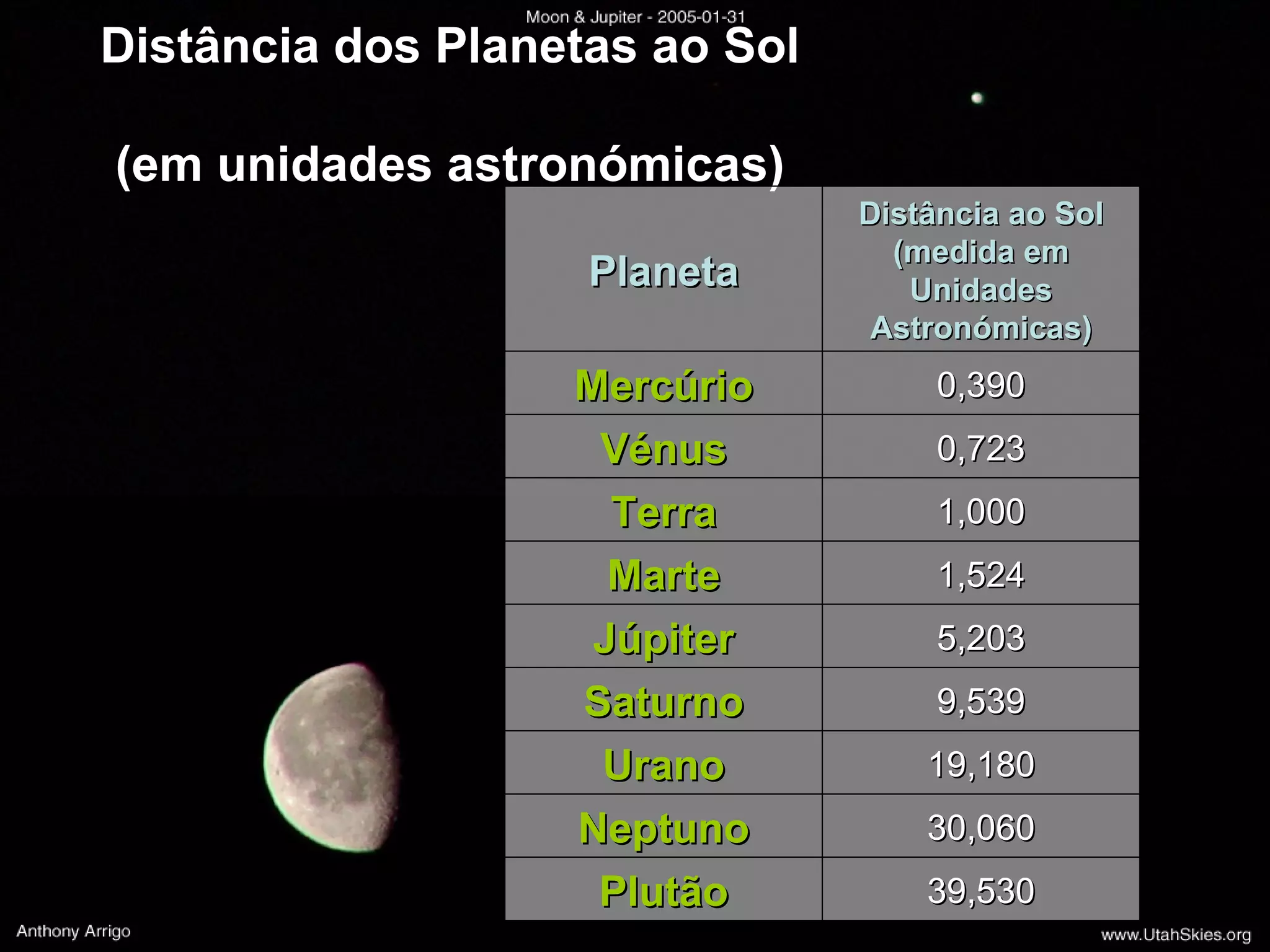 Moon & Jupiter - 2005-01-31

Distância dos Planetas ao Sol

(em unidades astronómicas)

| Planeta | Distância ao Sol (medida em Unidades Astronómicas) |
|---|---|
| Mercúrio | 0,390 |
| Vénus | 0,723 |
| Terra | 1,000 |
| Marte | 1,524 |
| Júpiter | 5,203 |
| Saturno | 9,539 |
| Urano | 19,180 |
| Neptuno | 30,060 |
| Plutão | 39,530 |

Anthony Arrigo

www.UtahSkies.org